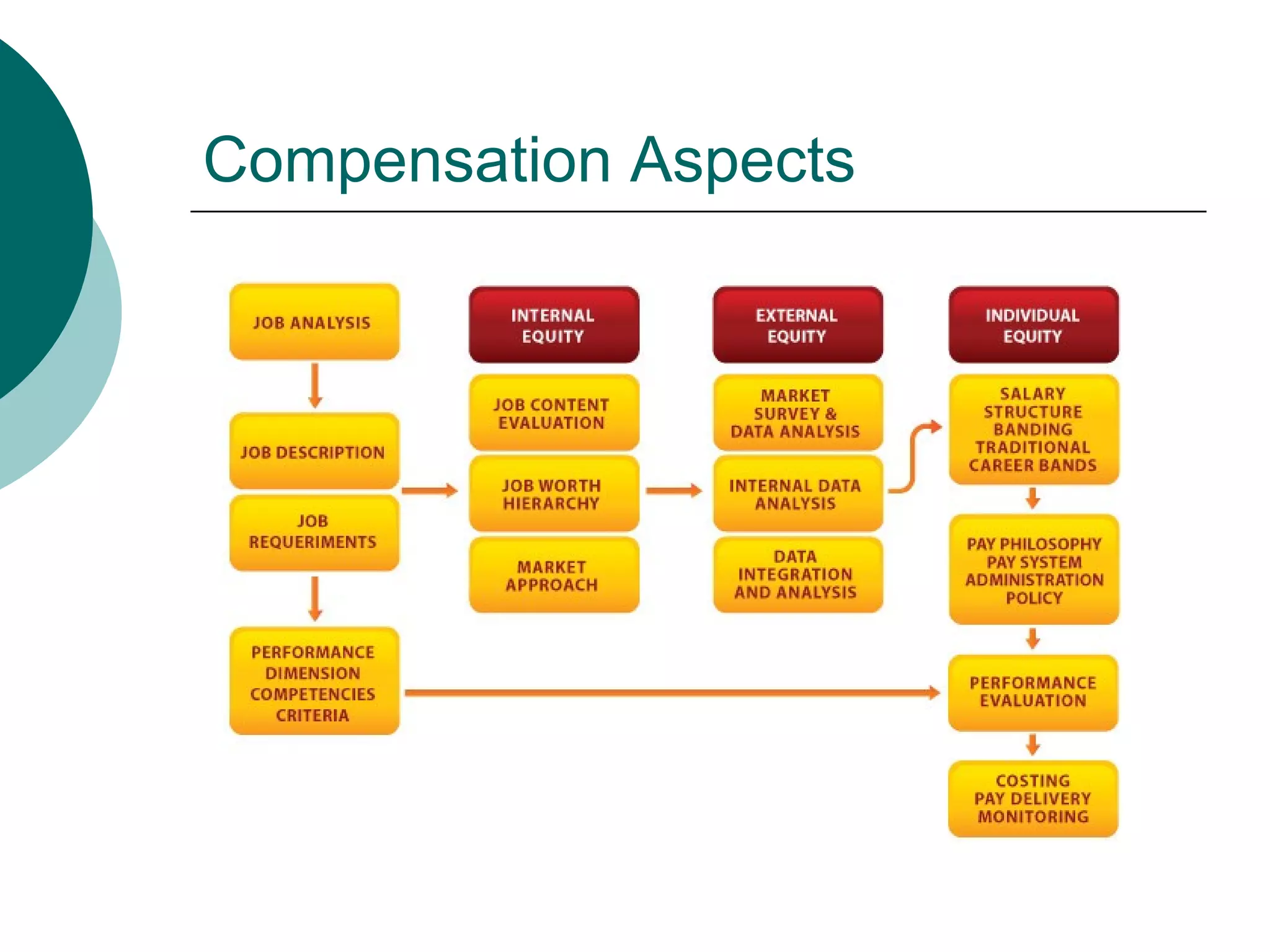 Compensation Aspects

JOB ANALYSIS

JOB DESCRIPTION

JOB REQUERIMENTS

PERFORMANCE DIMENSION COMPETENCIES CRITERIA

INTERNAL EQUITY

JOB CONTENT EVALUATION

JOB WORTH HIERARCHY

MARKET APPROACH

EXTERNAL EQUITY

MARKET SURVEY & DATA ANALYSIS

INTERNAL DATA ANALYSIS

DATA INTEGRATION AND ANALYSIS

INDIVIDUAL EQUITY

SALARY STRUCTURE BANDING TRADITIONAL CAREER BANDS

PAY PHILOSOPHY PAY SYSTEM ADMINISTRATION POLICY

PERFORMANCE EVALUATION

COSTING PAY DELIVERY MONITORING